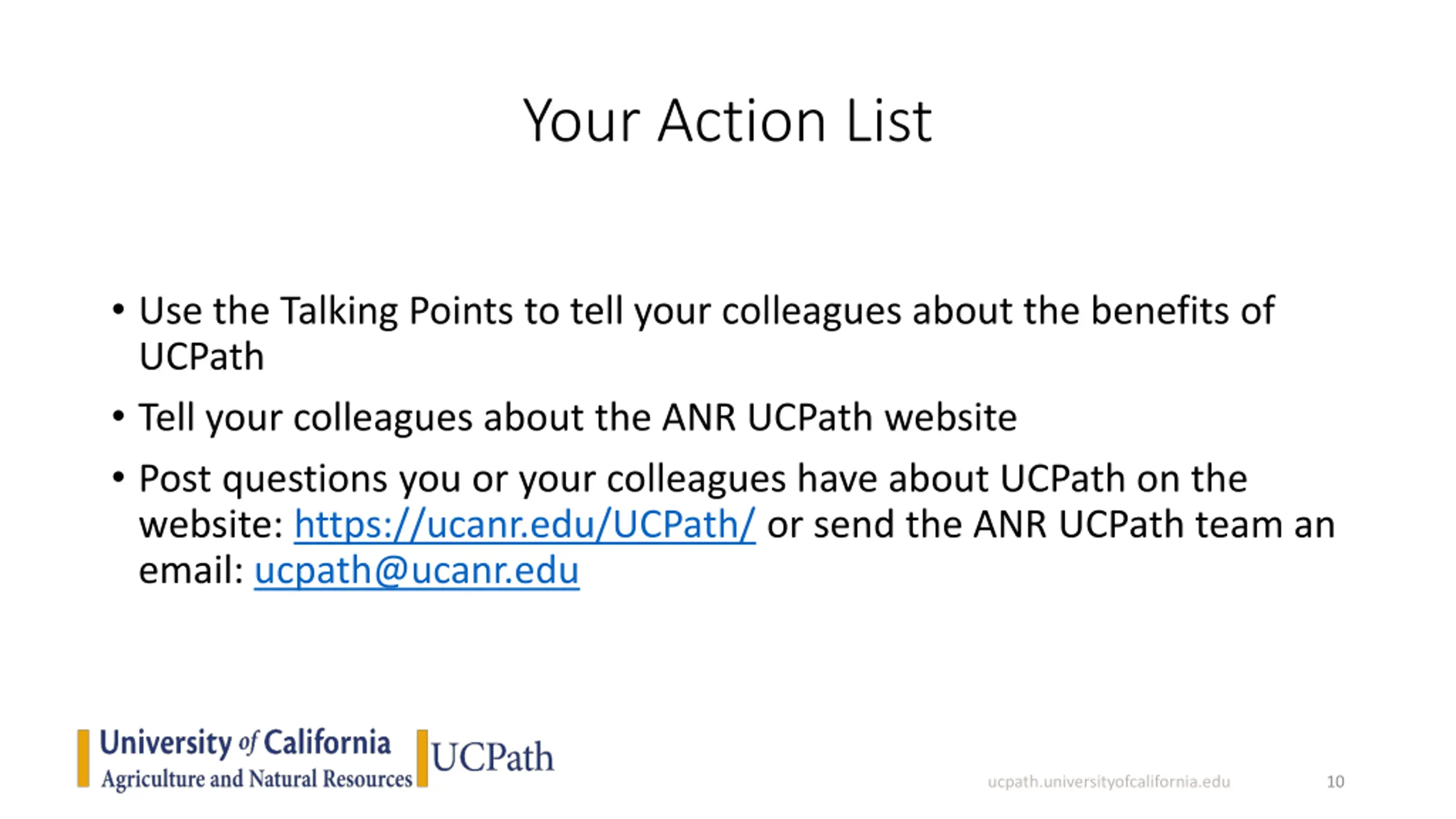 Your Action List

• Use the Talking Points to tell your colleagues about the benefits of UCPath

• Tell your colleagues about the ANR UCPath website

• Post questions you or your colleagues have about UCPath on the website: https://ucanr.edu/UCPath/ or send the ANR UCPath team an email: ucpath@ucanr.edu

University of California
Agriculture and Natural Resources

UCPath

ucpath.universityofcalifornia.edu

10